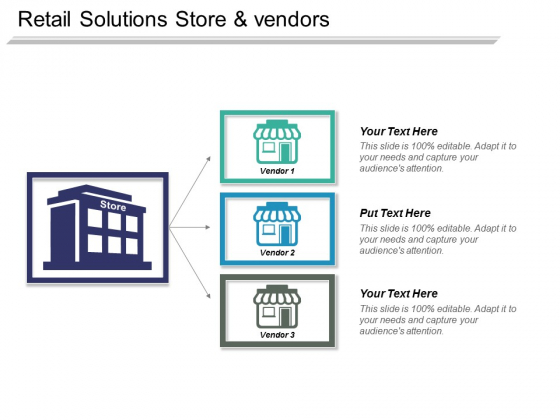 Retail Solutions Store & vendors

Store

Vendor 1

Your Text Here
This slide is 100% editable. Adapt it to your needs and capture your audience's attention.

Vendor 2

Put Text Here
This slide is 100% editable. Adapt it to your needs and capture your audience's attention.

Vendor 3

Your Text Here
This slide is 100% editable. Adapt it to your needs and capture your audience's attention.